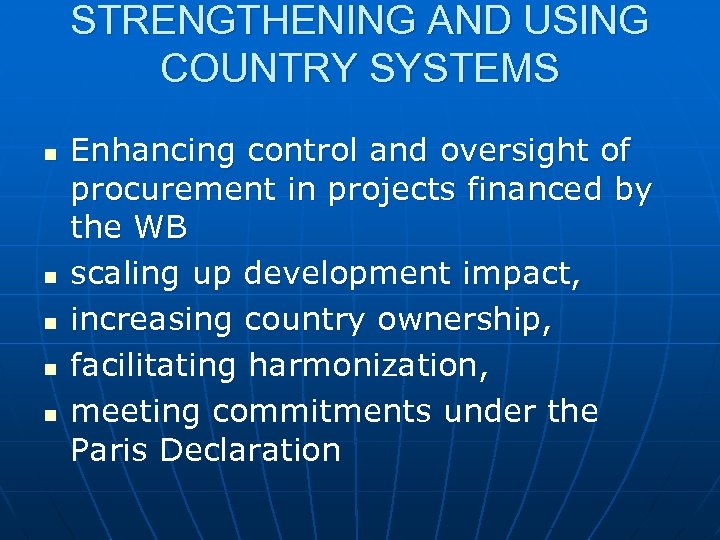 STRENGTHENING AND USING COUNTRY SYSTEMS

- Enhancing control and oversight of procurement in projects financed by the WB
- scaling up development impact,
- increasing country ownership,
- facilitating harmonization,
- meeting commitments under the Paris Declaration